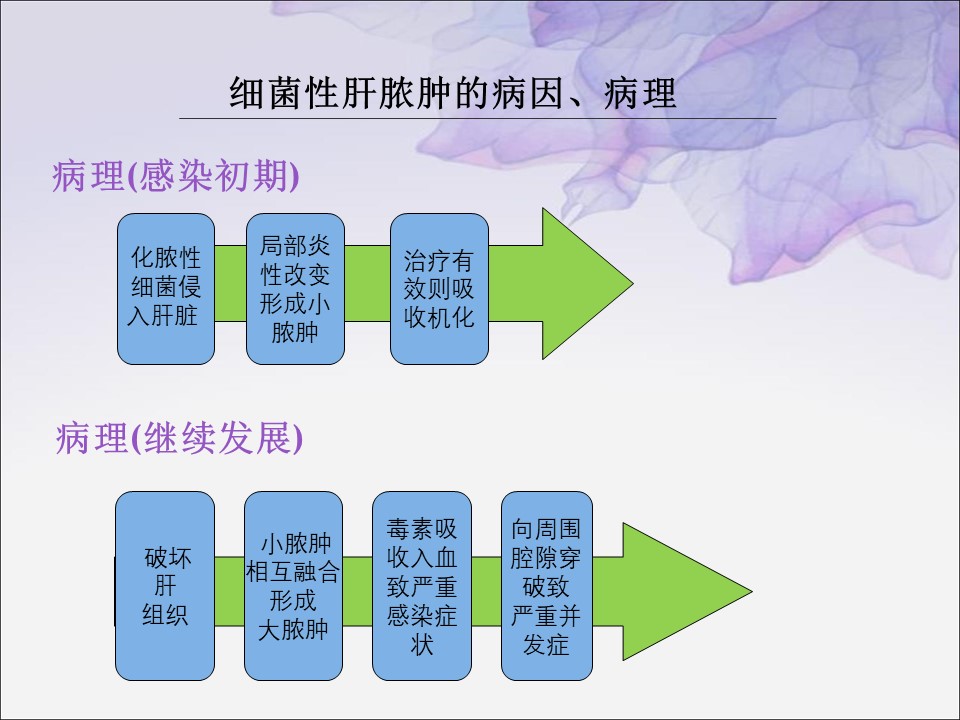 细菌性肝脓肿的病因、病理

病理(感染初期)

化脓性细菌侵入肝脏

局部炎性改变形成小脓肿

治疗有效则吸收机化

病理(继续发展)

破坏肝组织

小脓肿相互融合形成大脓肿

毒素吸收入血致严重感染症状

向周围腔隙穿破致严重并发症